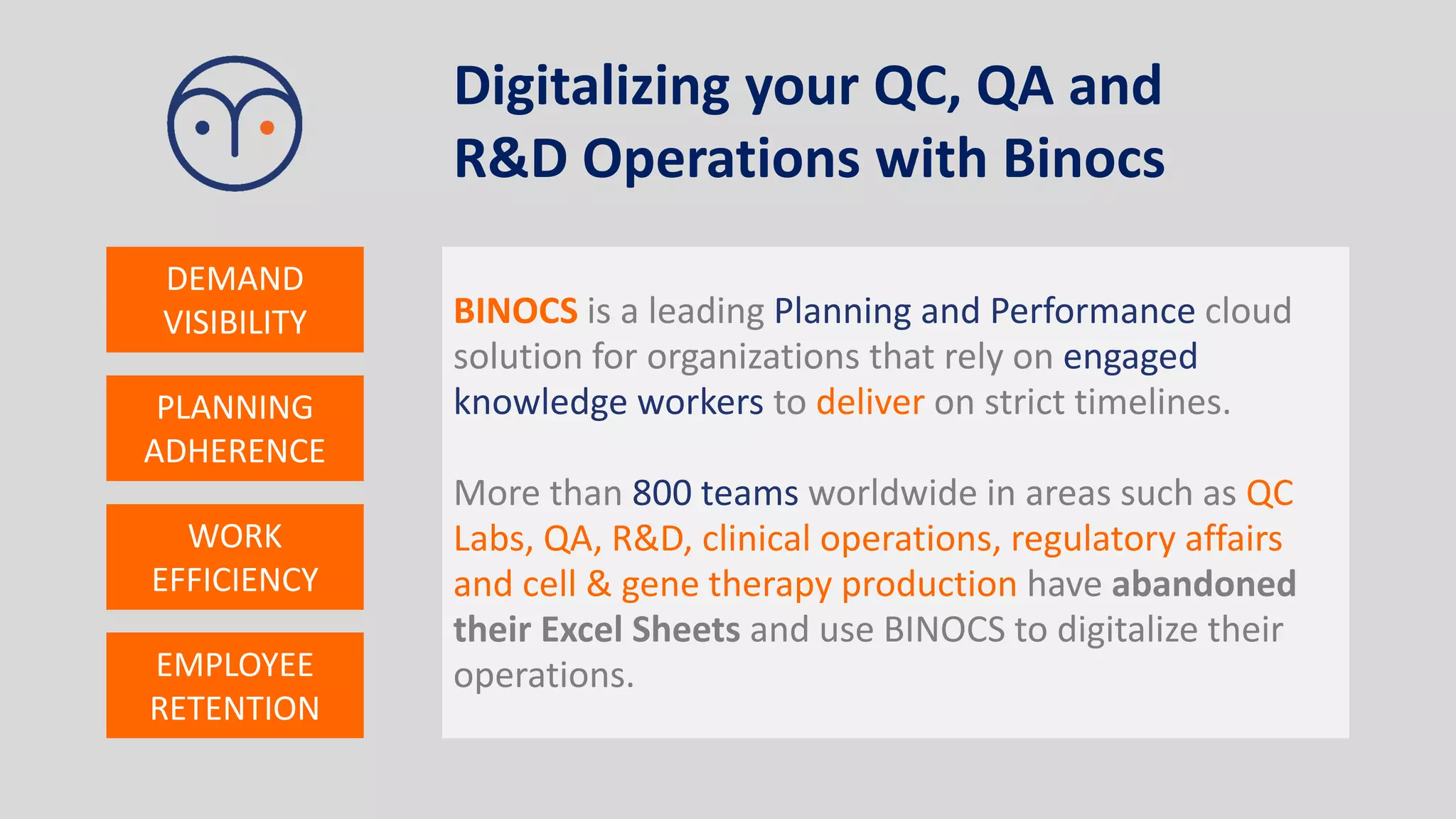 Digitalizing your QC, QA and R&D Operations with Binocs

DEMAND VISIBILITY

PLANNING ADHERENCE

WORK EFFICIENCY

EMPLOYEE RETENTION

BINOCS is a leading Planning and Performance cloud solution for organizations that rely on engaged knowledge workers to deliver on strict timelines.

More than 800 teams worldwide in areas such as QC Labs, QA, R&D, clinical operations, regulatory affairs and cell & gene therapy production have abandoned their Excel Sheets and use BINOCS to digitalize their operations.